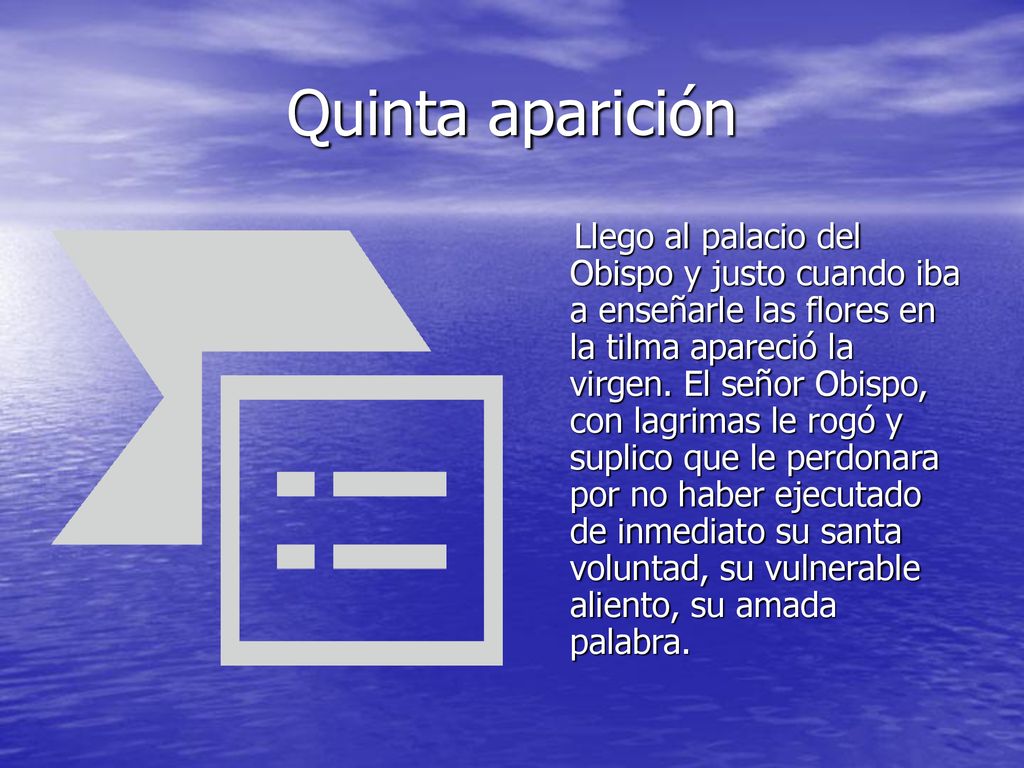 Quinta aparición

Llego al palacio del Obispo y justo cuando iba a enseñarle las flores en la tilma apareció la virgen. El señor Obispo, con lagrimas le rogó y suplico que le perdonara por no haber ejecutado de inmediato su santa voluntad, su vulnerable aliento, su amada palabra.